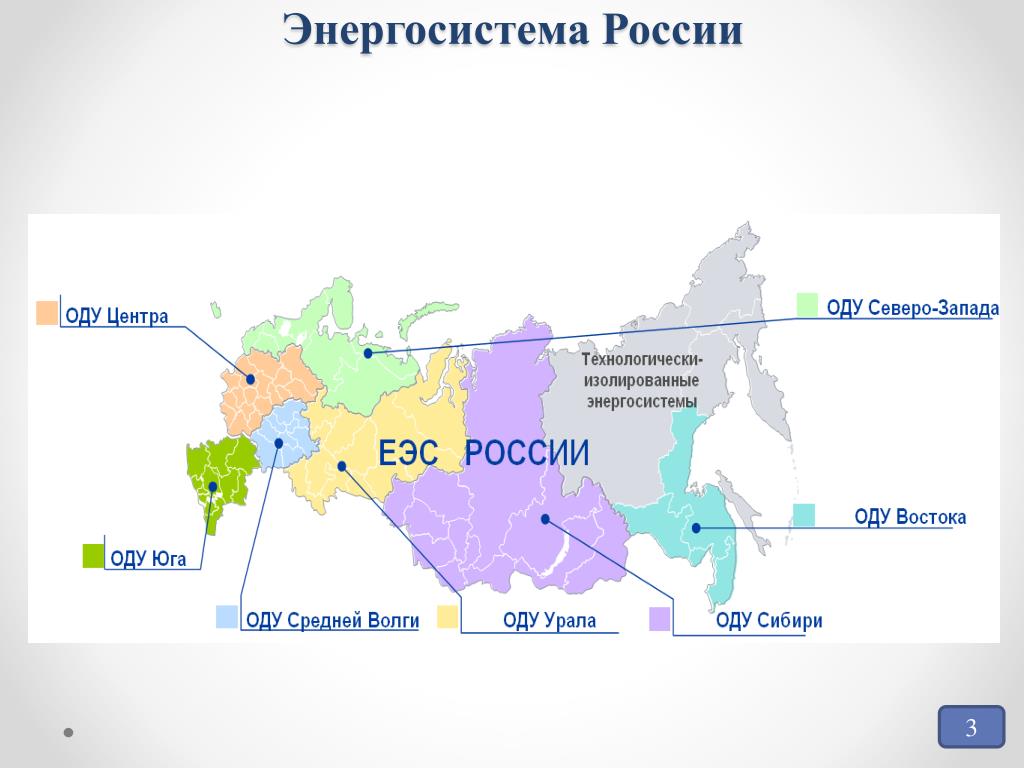 Энергосистема России

ОДУ Центра

ОДУ Северо-Запада

Технологически-изолированные энергосистемы

ЕЭС РОССИИ

ОДУ Востока

ОДУ Юга

ОДУ Средней Волги

ОДУ Урала

ОДУ Сибири

3